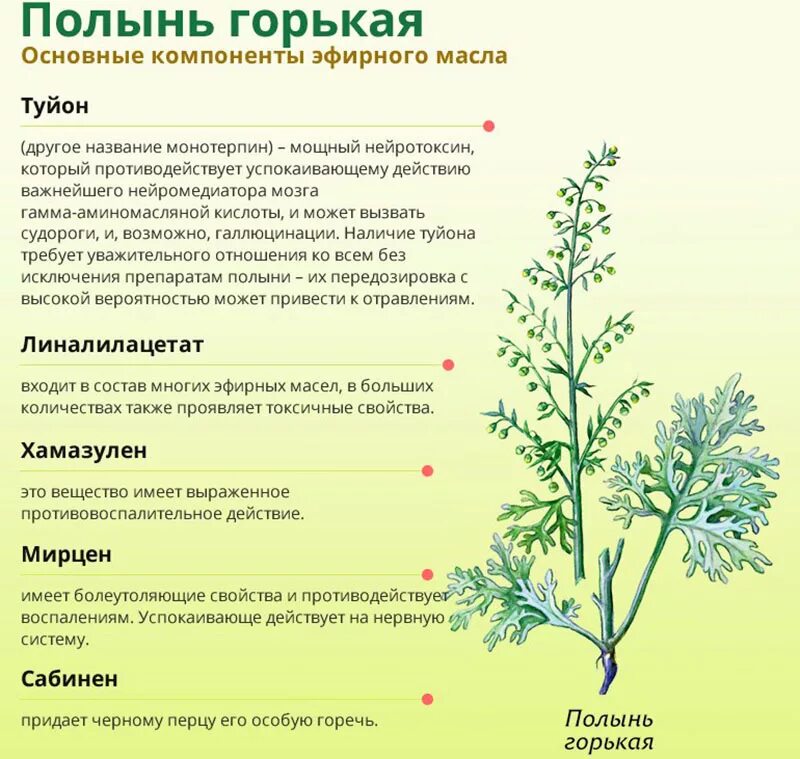 Полынь горькая
Основные компоненты эфирного масла

Туйон

(другое название монотерпин) – мощный нейротоксин, который противодействует успокаивающему действию важнейшего нейромедиатора мозга гамма-аминомасляной кислоты, и может вызвать судороги, и, возможно, галлюцинации. Наличие туйона требует уважительного отношения ко всем без исключения препаратам полыни – их передозировка с высокой вероятностью может привести к отравлениям.

Линалилацетат

входит в состав многих эфирных масел, в больших количествах также проявляет токсичные свойства.

Хамазулен

это вещество имеет выраженное противовоспалительное действие.

Мирцен

имеет болеутоляющие свойства и противодействует воспалениям. Успокаивающе действует на нервную систему.

Сабинен

придает черному перцу его особую горечь.

Полынь горькая